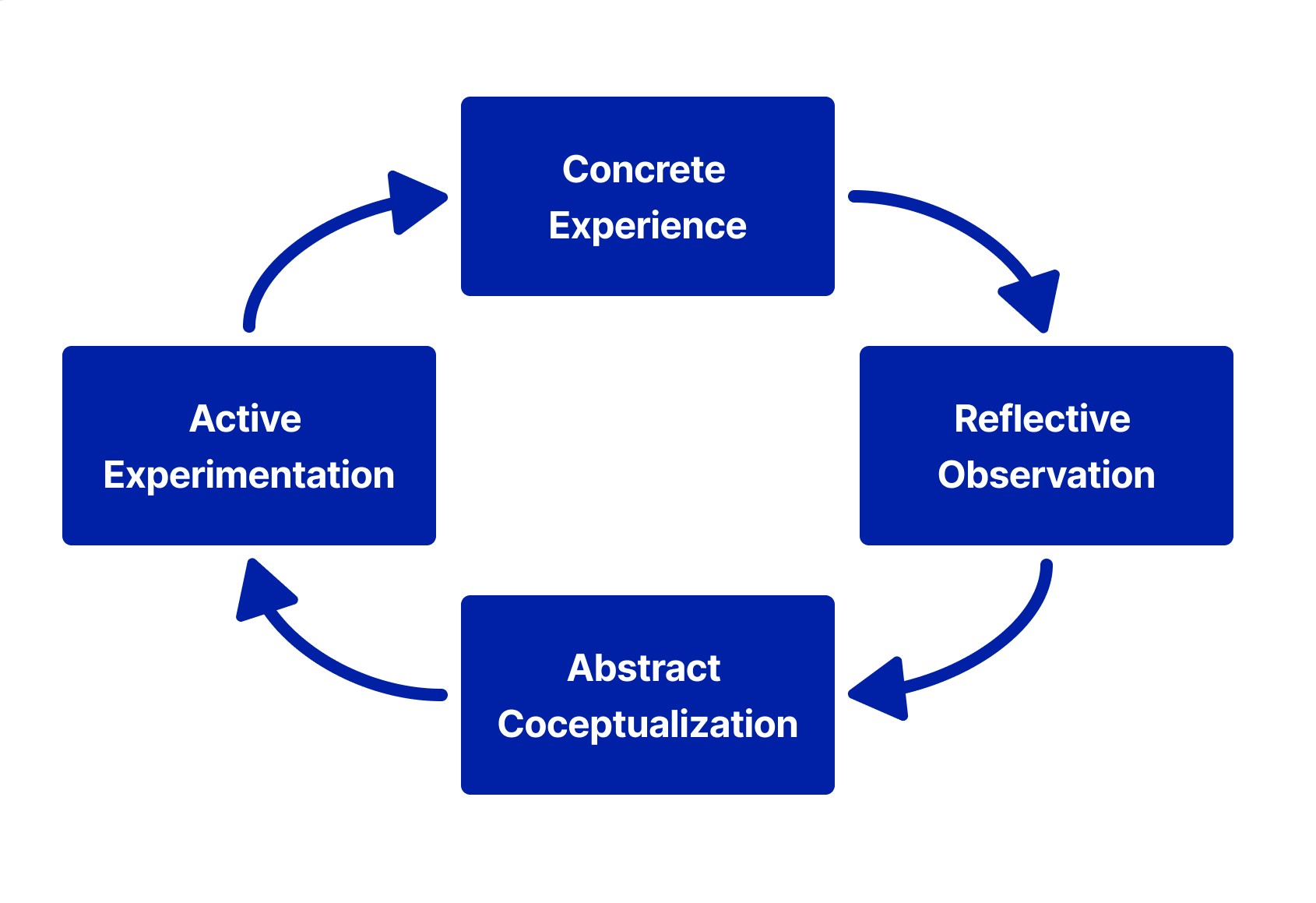 Concrete Experience

Reflective Observation

Abstract Coceptualization

Active Experimentation